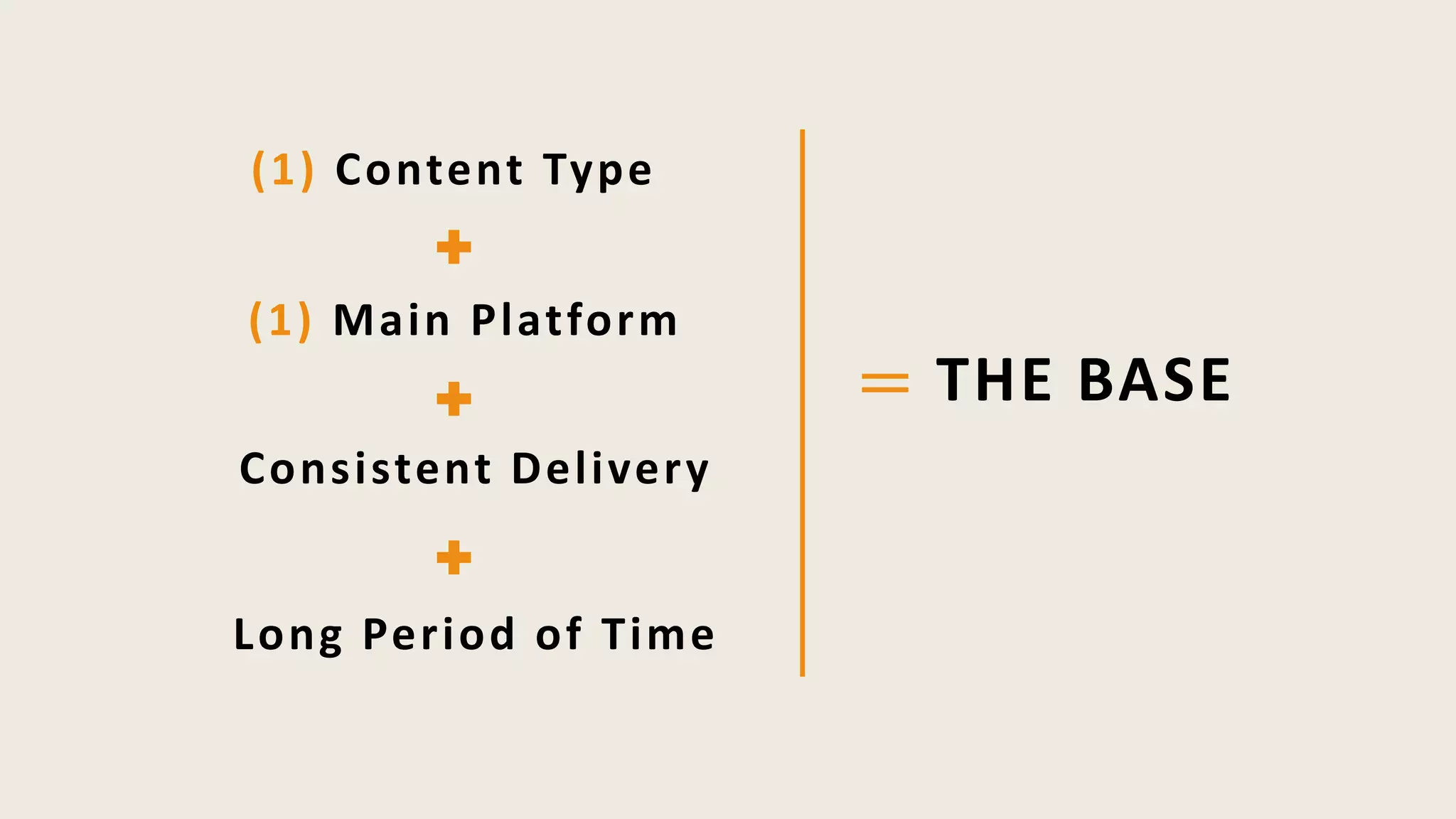 (1) Content Type

+

(1) Main Platform

+

Consistent Delivery

+

Long Period of Time

= THE BASE